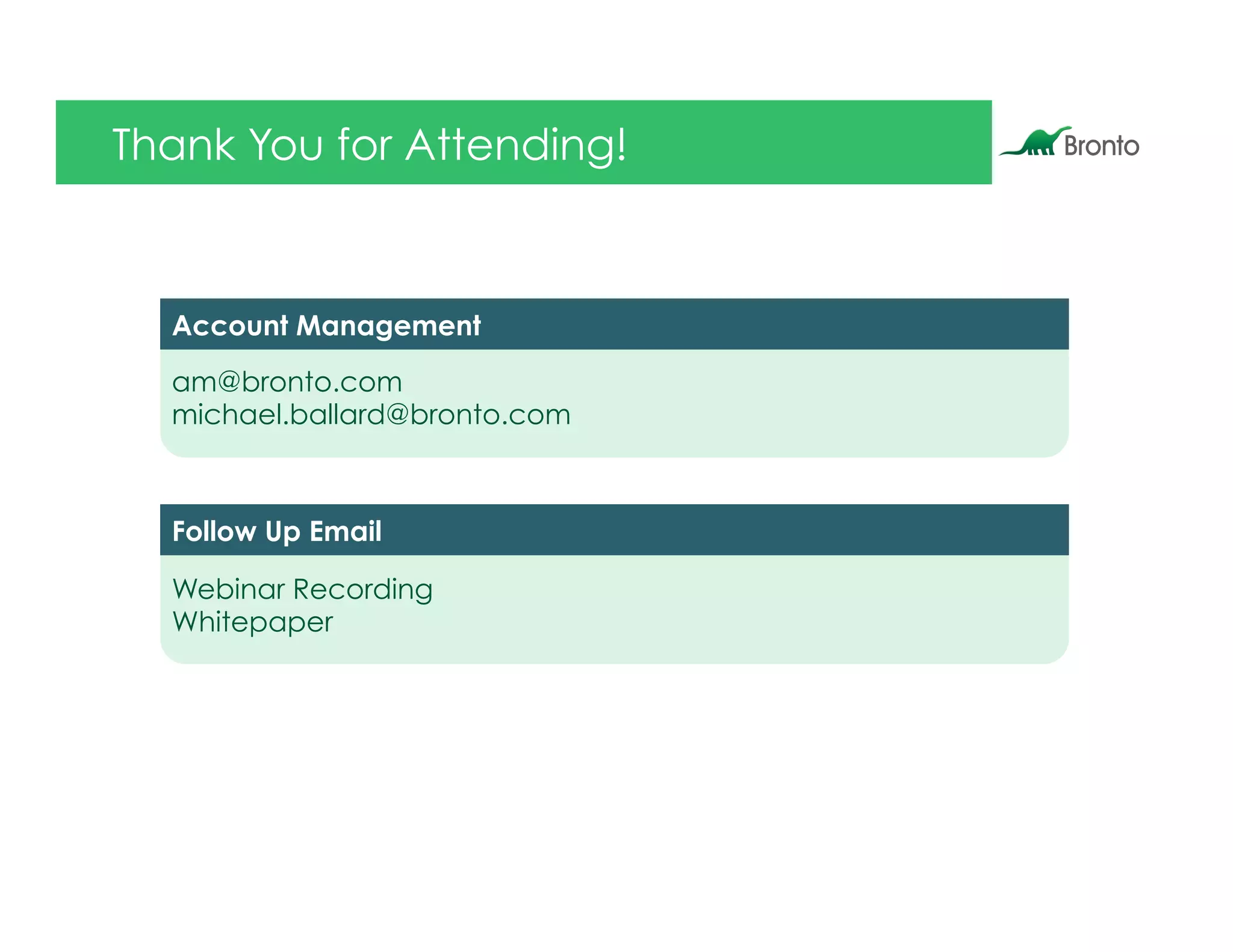 Thank You for Attending!

Bronto

Account Management

am@bronto.com
michael.ballard@bronto.com

Follow Up Email

Webinar Recording
Whitepaper